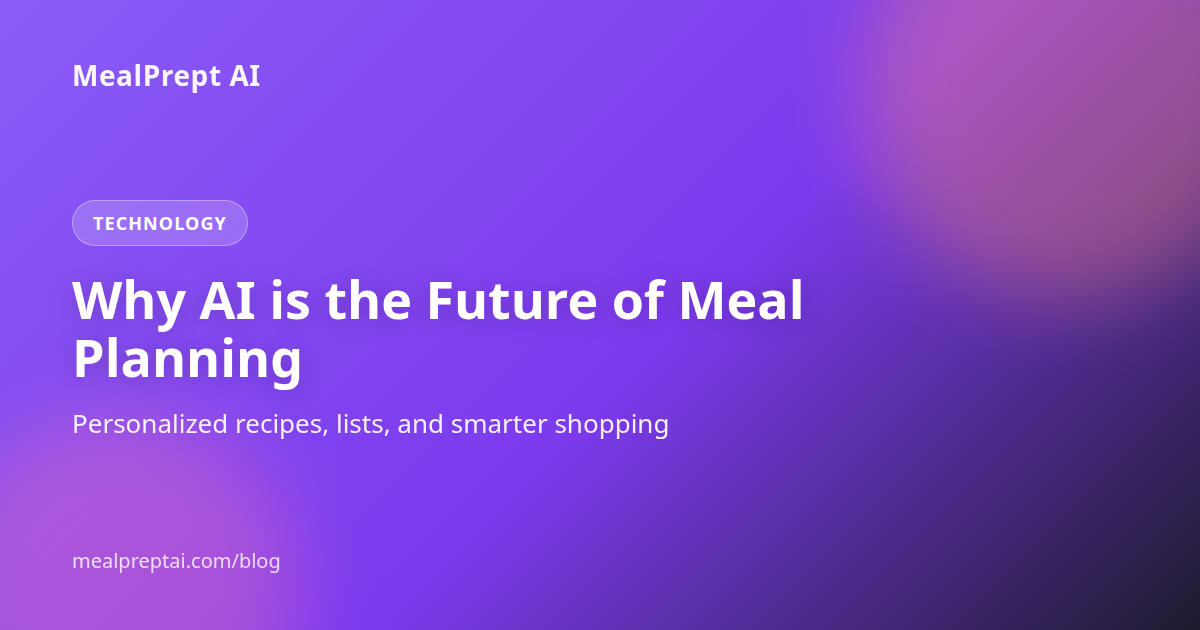 MealPrept AI

TECHNOLOGY

Why AI is the Future of Meal Planning

Personalized recipes, lists, and smarter shopping

mealpreptai.com/blog